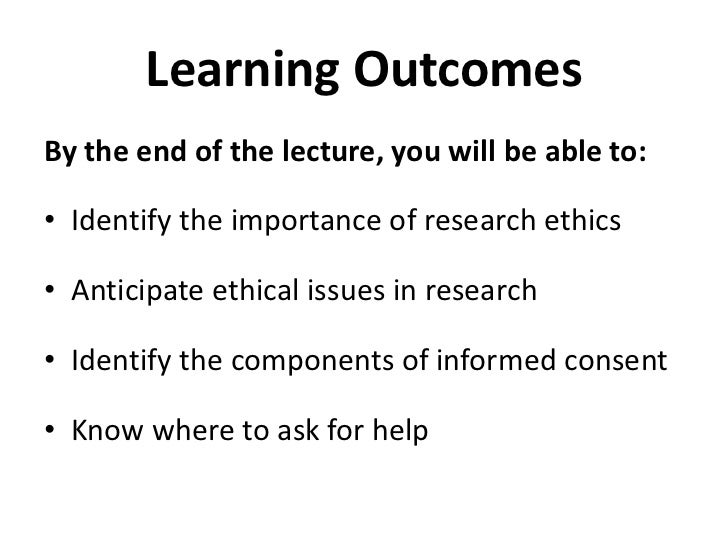 Learning Outcomes

By the end of the lecture, you will be able to:

• Identify the importance of research ethics

• Anticipate ethical issues in research

• Identify the components of informed consent

• Know where to ask for help